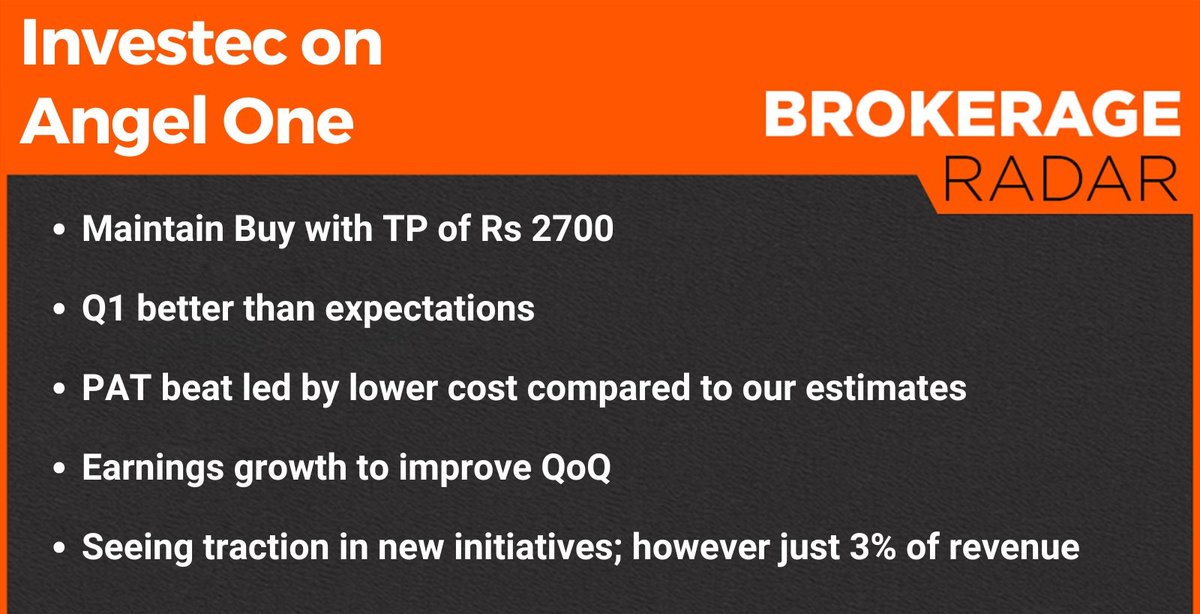 Investec on Angel One

BROKERAGE RADAR

• Maintain Buy with TP of Rs 2700

• Q1 better than expectations

• PAT beat led by lower cost compared to our estimates

• Earnings growth to improve QoQ

• Seeing traction in new initiatives; however just 3% of revenue